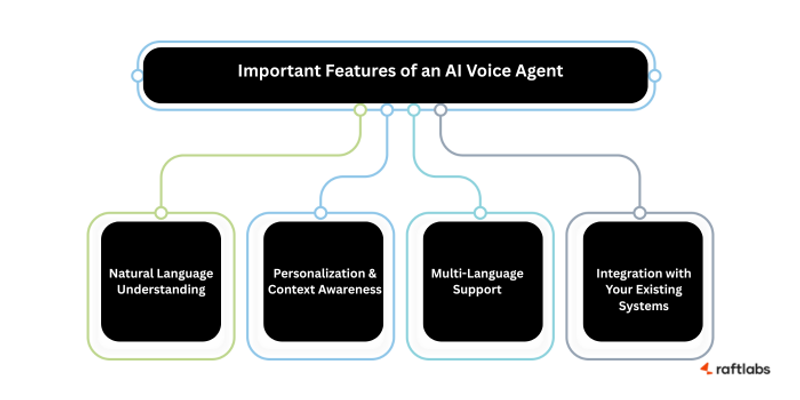 Important Features of an AI Voice Agent

Natural Language Understanding

Personalization & Context Awareness

Multi-Language Support

Integration with Your Existing Systems

raftlabs